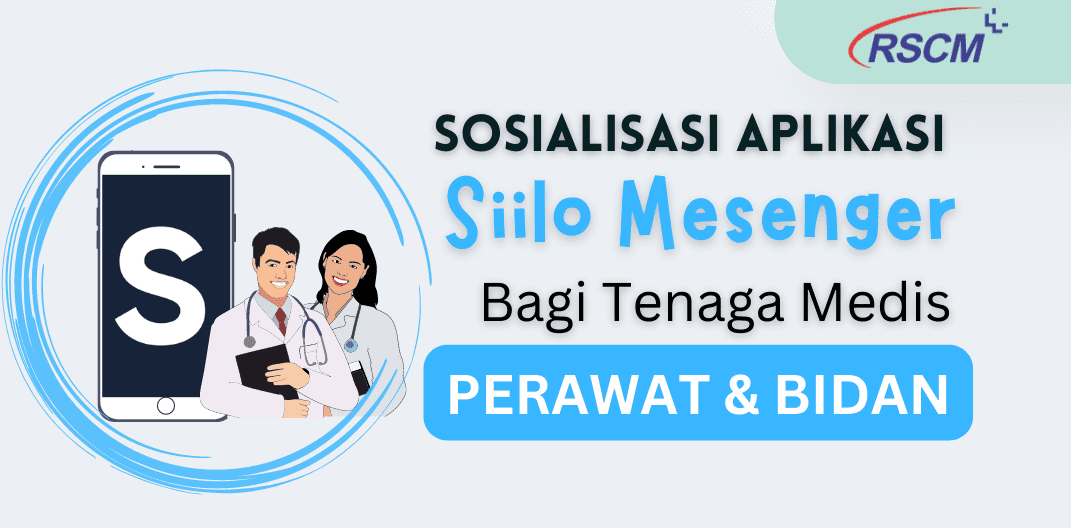 RSCM

SOSIALISASI APLIKASI

Siilo Mesenger

Bagi Tenaga Medis

PERAWAT & BIDAN

S